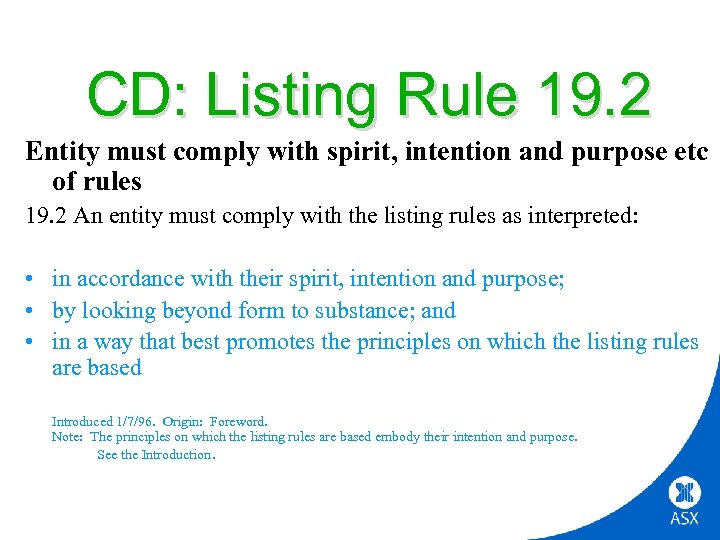 CD: Listing Rule 19.2

Entity must comply with spirit, intention and purpose etc of rules

19.2 An entity must comply with the listing rules as interpreted:

• in accordance with their spirit, intention and purpose;
• by looking beyond form to substance; and
• in a way that best promotes the principles on which the listing rules are based

Introduced 1/7/96. Origin: Foreword.
Note: The principles on which the listing rules are based embody their intention and purpose.
See the Introduction.

ASX